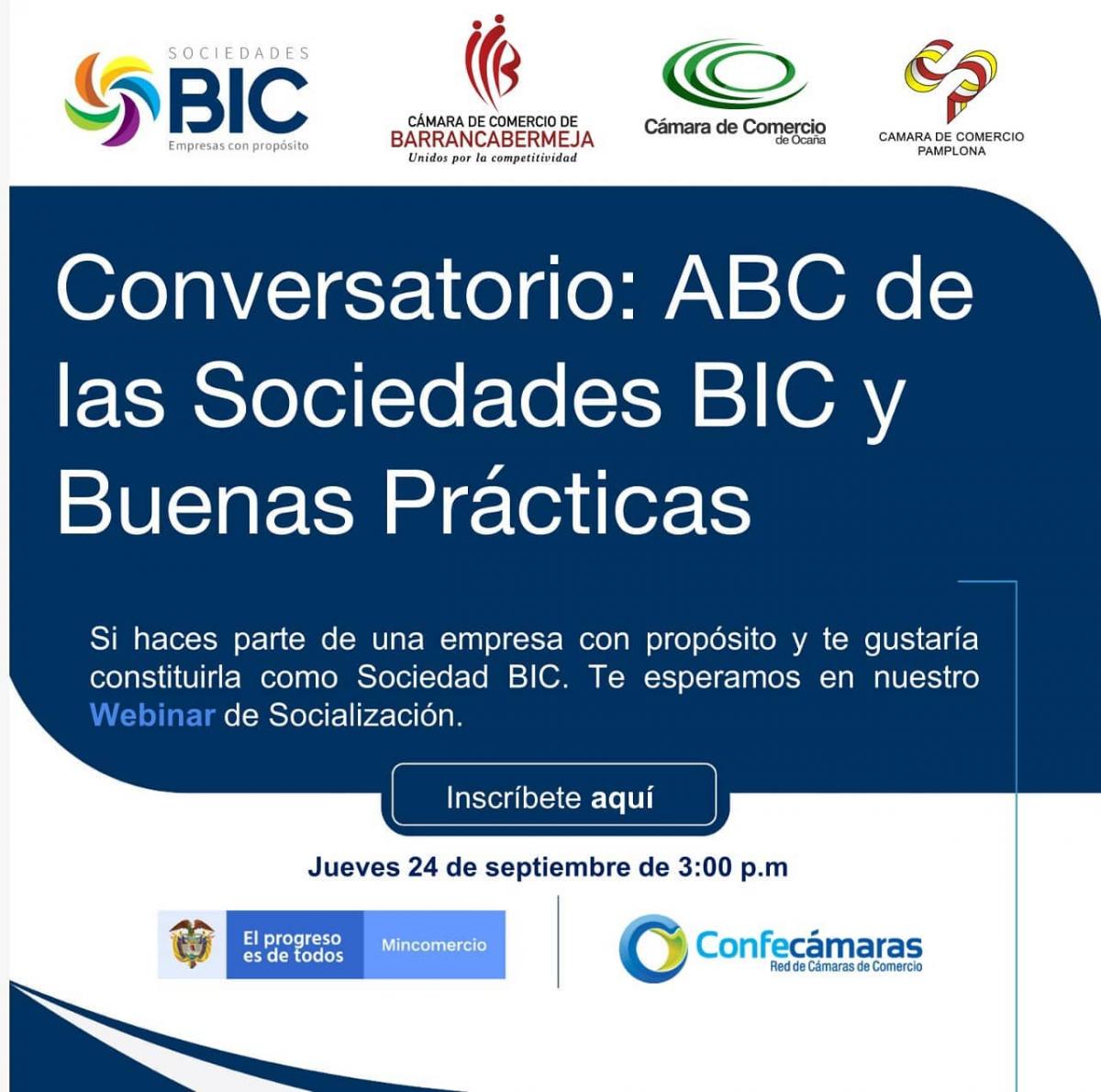 SOCIEDADES
BIC
Empresas con propósito

CÁMARA DE COMERCIO DE
BARRANCABERMEJA
Unidos por la competitividad

Cámara de Comercio
de Ocaña

CAMARA DE COMERCIO
PAMPLONA

Conversatorio: ABC de las Sociedades BIC y Buenas Prácticas

Si haces parte de una empresa con propósito y te gustaría constituirla como Sociedad BIC. Te esperamos en nuestro Webinar de Socialización.

Inscríbete aquí

Jueves 24 de septiembre de 3:00 p.m

El progreso es de todos

Mincomercio

Confecámaras
Red de Cámaras de Comercio